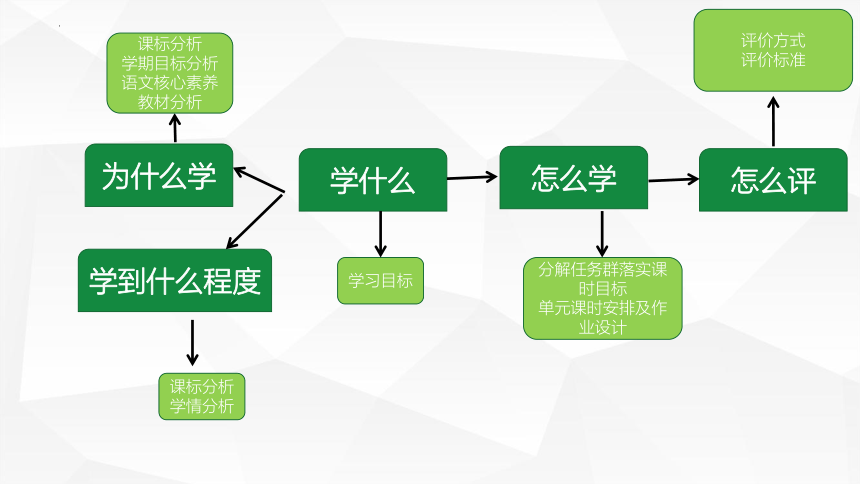 课标分析
学期目标分析
语文核心素养
教材分析

为什么学

学到什么程度

课标分析
学情分析

学什么

学习目标

怎么学

分解任务群落实课时目标
单元课时安排及作业设计

怎么评

评价方式
评价标准